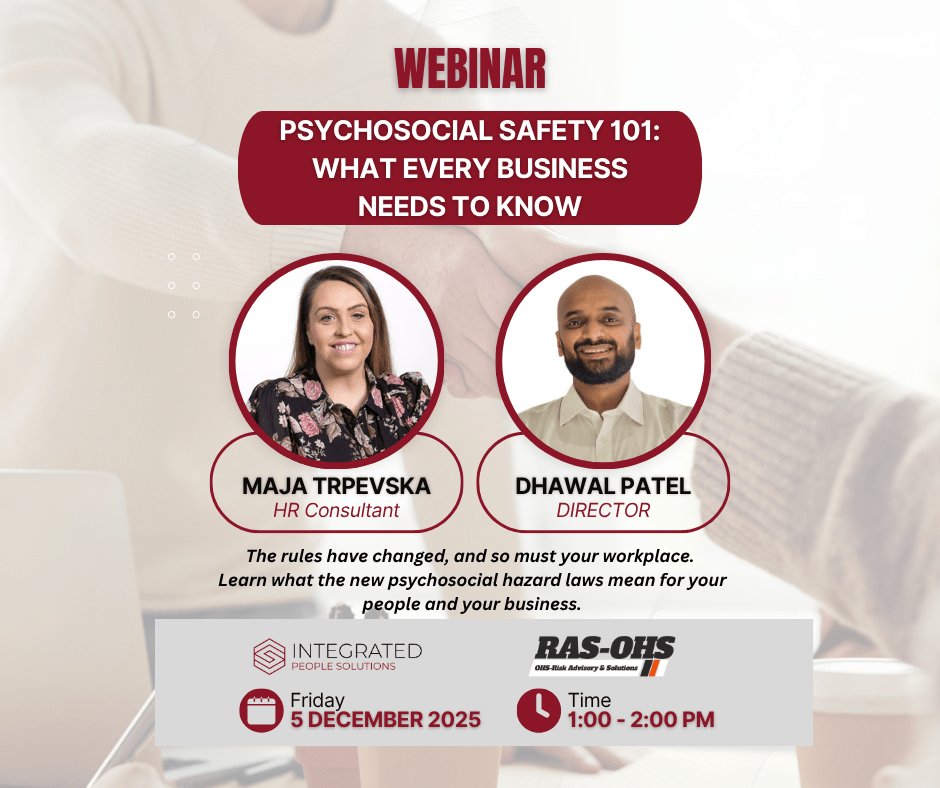 WEBINAR

PSYCHOSOCIAL SAFETY 101: WHAT EVERY BUSINESS NEEDS TO KNOW

MAJA TRPEVSKA
HR Consultant

DHAWAL PATEL
DIRECTOR

The rules have changed, and so must your workplace. Learn what the new psychosocial hazard laws mean for your people and your business.

INTEGRATED
PEOPLE SOLUTIONS

RAS-OHS
OHS-Risk Advisory & Solutions

Friday
5 DECEMBER 2025

Time
1:00 - 2:00 PM